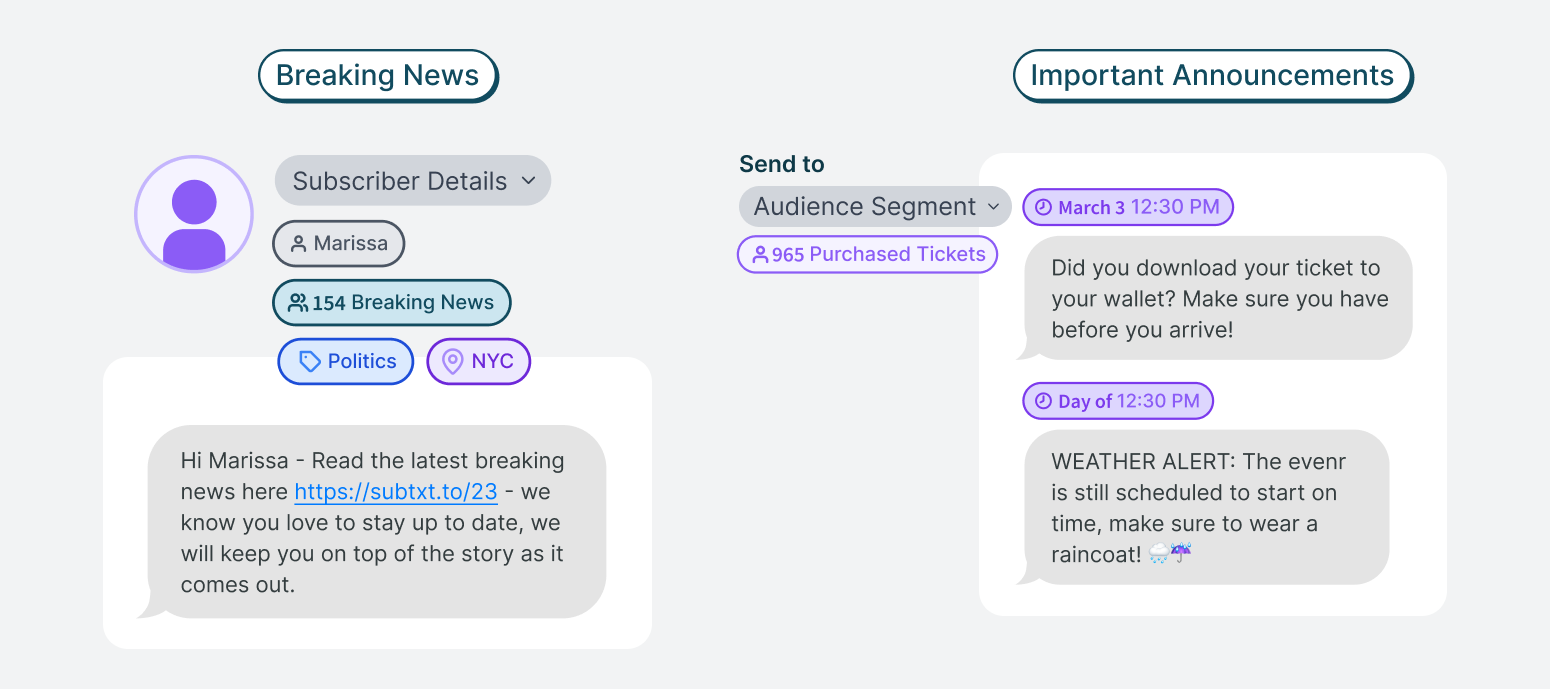 Breaking News

Subscriber Details

Marissa

154 Breaking News

Politics

NYC

Hi Marissa - Read the latest breaking news here https://subtxt.to/23 - we know you love to stay up to date, we will keep you on top of the story as it comes out.

Important Announcements

Send to

Audience Segment

965 Purchased Tickets

March 3 12:30 PM

Did you download your ticket to your wallet? Make sure you have before you arrive!

Day of 12:30 PM

WEATHER ALERT: The evenr is still scheduled to start on time, make sure to wear a raincoat! 🌧️☔